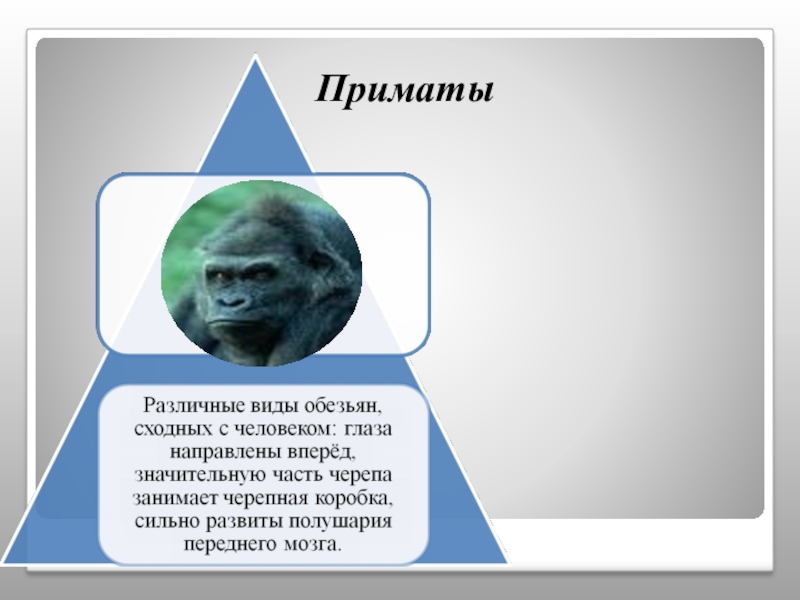 Приматы

Различные виды обезьян, сходных с человеком: глаза направлены вперёд, значительную часть черепа занимает черепная коробка, сильно развиты полушария переднего мозга.